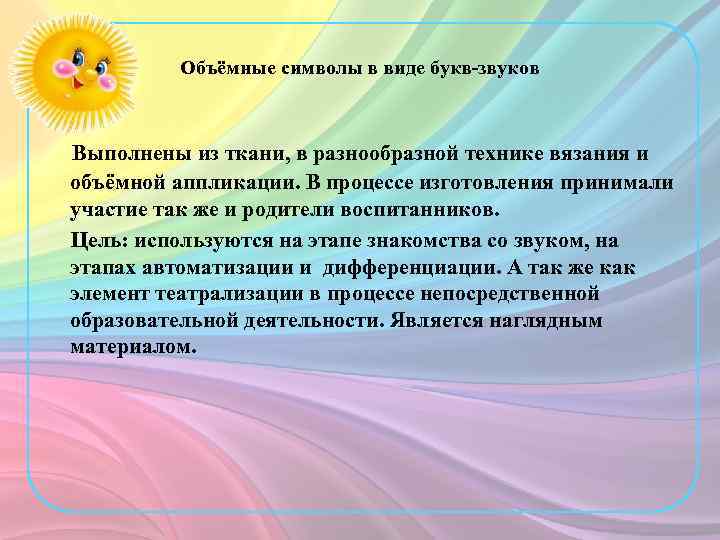 Объёмные символы в виде букв-звуков

Выполнены из ткани, в разнообразной технике вязания и объёмной аппликации. В процессе изготовления принимали участие так же и родители воспитанников.

Цель: используются на этапе знакомства со звуком, на этапах автоматизации и дифференциации. А так же как элемент театрализации в процессе непосредственной образовательной деятельности. Является наглядным материалом.